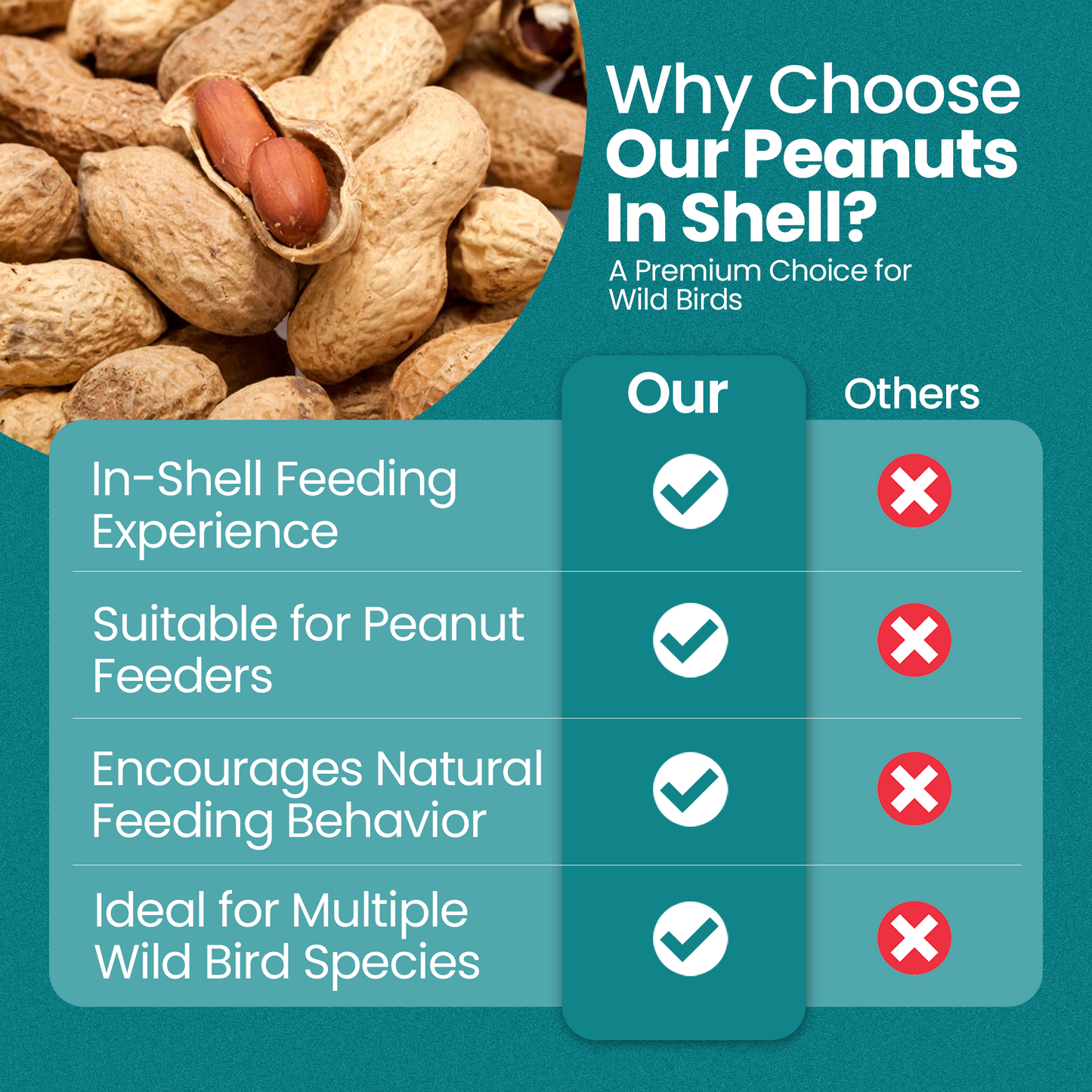 Why Choose Our Peanuts In Shell?

A Premium Choice for Wild Birds

| | Our | Others |
|---|---|---|
| In-Shell Feeding Experience | ✓ | ✗ |
| Suitable for Peanut Feeders | ✓ | ✗ |
| Encourages Natural Feeding Behavior | ✓ | ✗ |
| Ideal for Multiple Wild Bird Species | ✓ | ✗ |